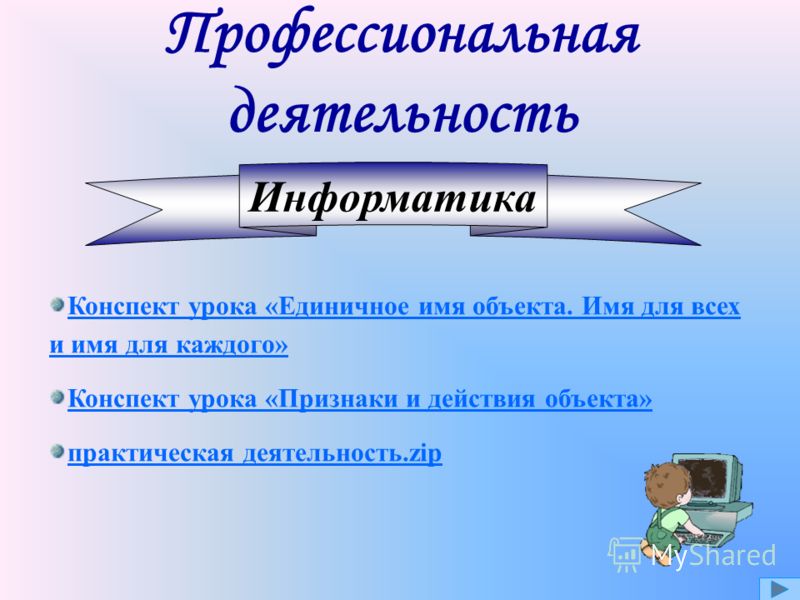 Профессиональная деятельность

Информатика

Конспект урока «Единичное имя объекта. Имя для всех и имя для каждого»

Конспект урока «Признаки и действия объекта»

практическая деятельность.zip

MyShared